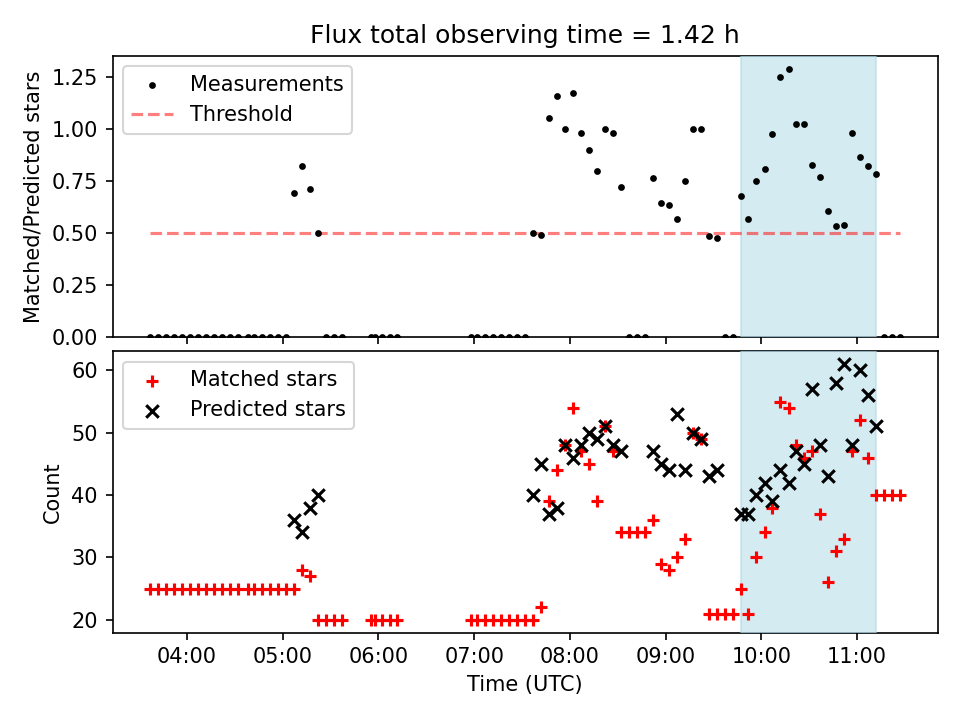 Flux total observing time = 1.42 h

Matched/Predicted stars

1.25
1.00
0.75
0.50
0.25
0.00

Measurements
Threshold

Count

60
50
40
30
20

Matched stars
Predicted stars

04:00
05:00
06:00
07:00
08:00
09:00
10:00
11:00

Time (UTC)